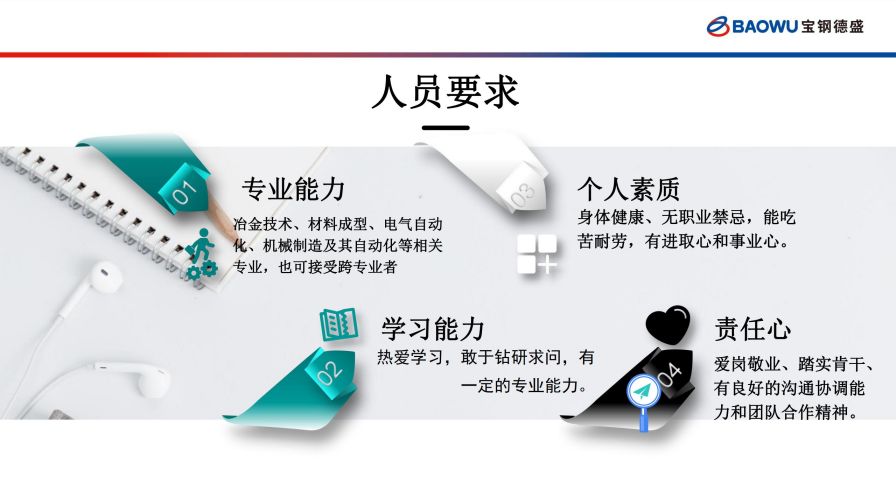 BAOWU 宝钢德盛

人员要求

01
专业能力
冶金技术、材料成型、电气自动化、机械制造及其自动化等相关专业，也可接受跨专业者

03
个人素质
身体健康、无职业禁忌，能吃苦耐劳，有进取心和事业心。

02
学习能力
热爱学习，敢于钻研求问，有一定的专业能力。

04
责任心
爱岗敬业、踏实肯干、有良好的沟通协调能力和团队合作精神。